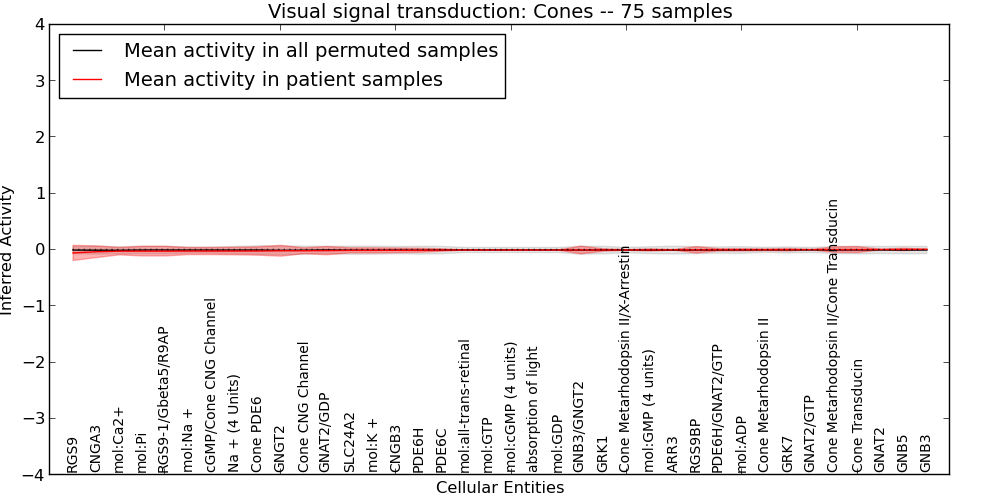 Visual signal transduction: Cones -- 75 samples

Mean activity in all permuted samples
Mean activity in patient samples

Inferred Activity

4
3
2
1
0
−1
−2
−3
−4

RGS9
CNGA3
mol:Ca2+
mol:Pi
RGS9-1/Gbeta5/R9AP
mol:Na +
cGMP/Cone CNG Channel
Na + (4 Units)
Cone PDE6
GNGT2
Cone CNG Channel
GNAT2/GDP
SLC24A2
mol:K +
CNGB3
PDE6H
PDE6C
mol:all-trans-retinal
mol:GTP
mol:cGMP (4 units)
absorption of light
mol:GDP
GNB3/GNGT2
GRK1
Cone Metarhodopsin II/X-Arrestin
mol:GMP (4 units)
ARR3
RGS9BP
PDE6H/GNAT2/GTP
mol:ADP
Cone Metarhodopsin II
GRK7
GNAT2/GTP
Cone Metarhodopsin II/Cone Transducin
Cone Transducin
GNAT2
GNB5
GNB3

Cellular Entities